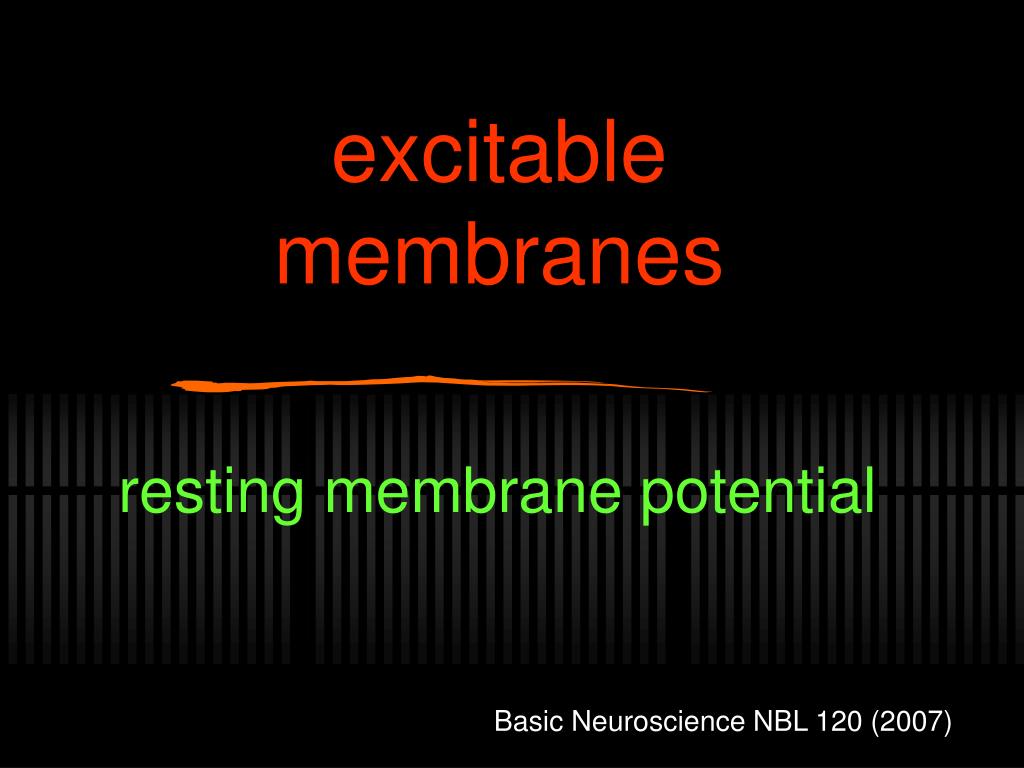 excitable membranes

resting membrane potential

Basic Neuroscience NBL 120 (2007)